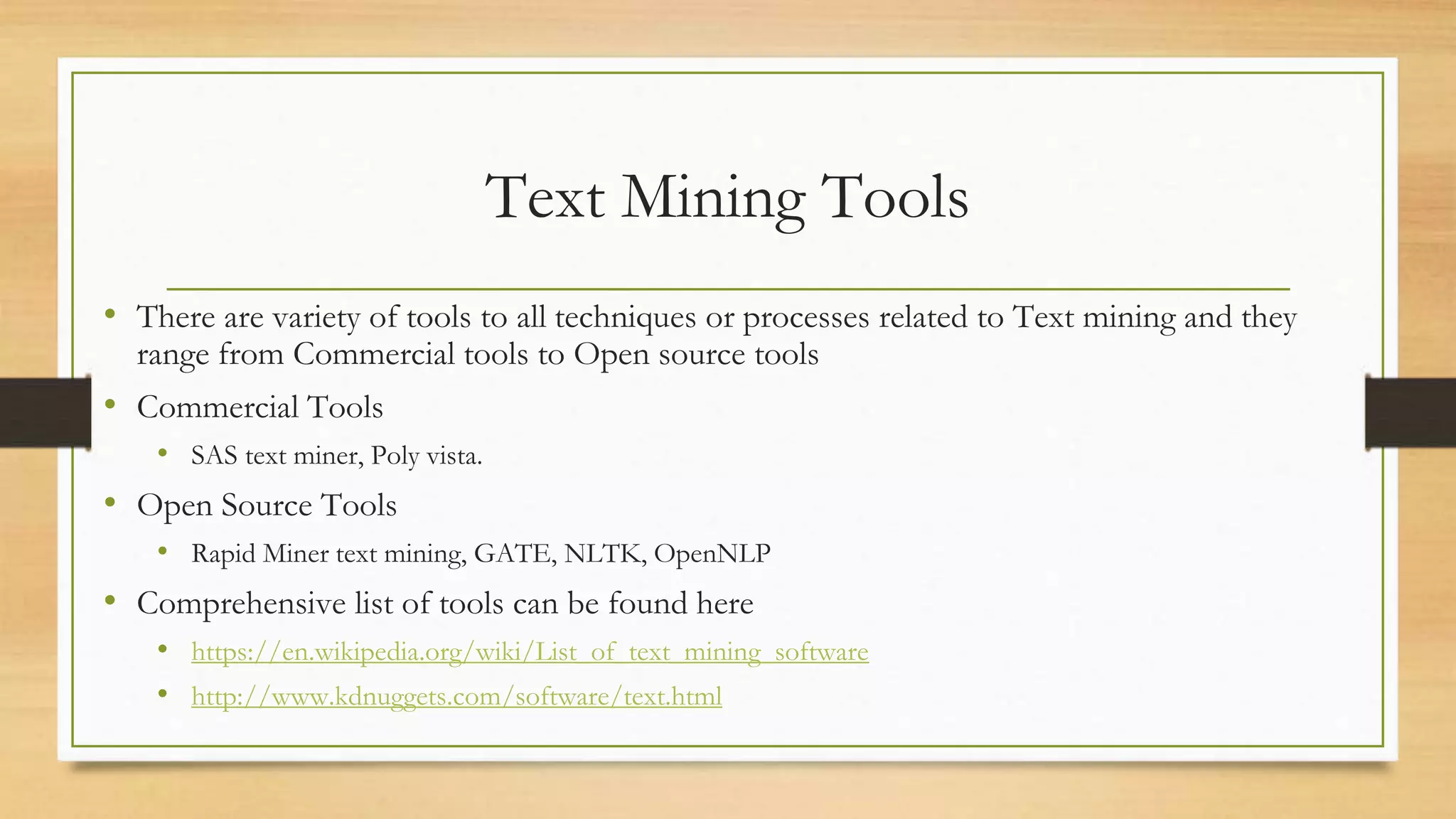 Text Mining Tools

• There are variety of tools to all techniques or processes related to Text mining and they range from Commercial tools to Open source tools

• Commercial Tools
  • SAS text miner, Poly vista.

• Open Source Tools
  • Rapid Miner text mining, GATE, NLTK, OpenNLP

• Comprehensive list of tools can be found here
  • https://en.wikipedia.org/wiki/List_of_text_mining_software
  • http://www.kdnuggets.com/software/text.html